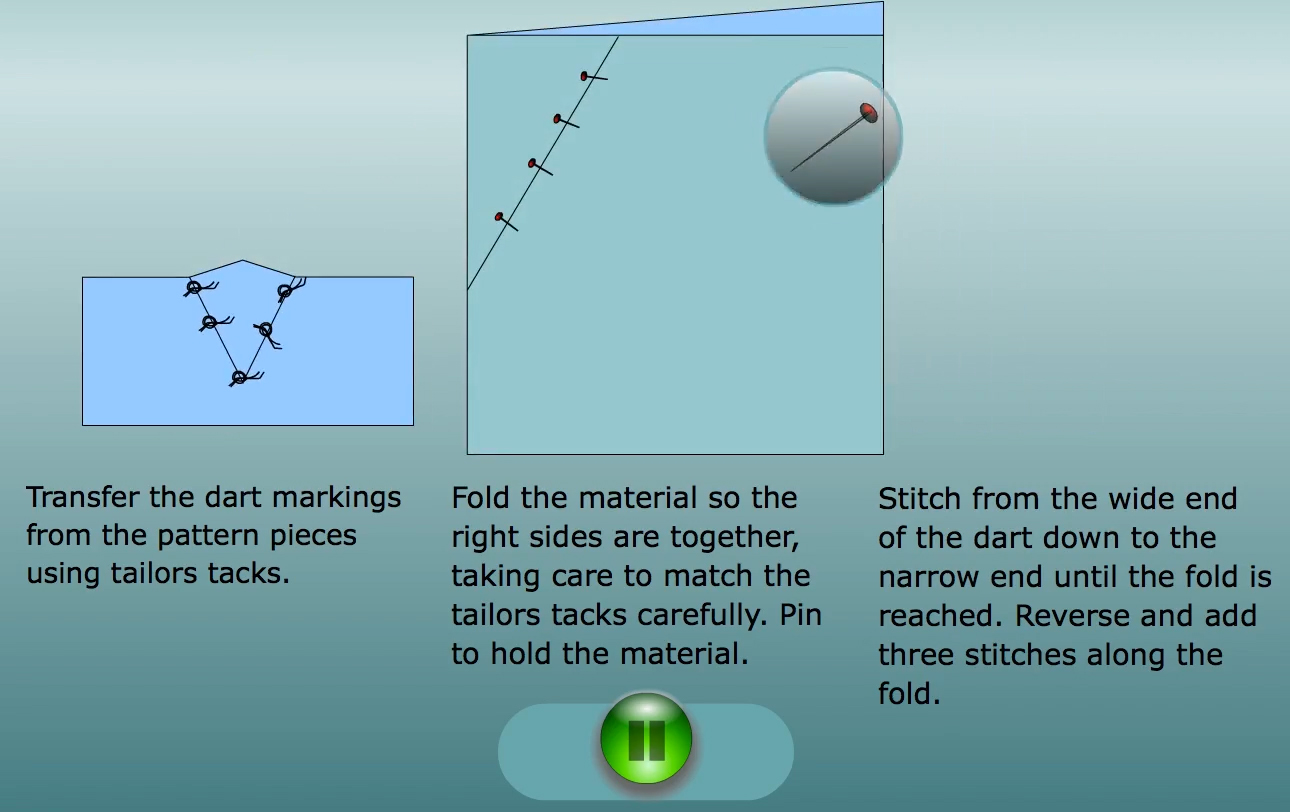 Transfer the dart markings from the pattern pieces using tailors tacks.

Fold the material so the right sides are together, taking care to match the tailors tacks carefully. Pin to hold the material.

Stitch from the wide end of the dart down to the narrow end until the fold is reached. Reverse and add three stitches along the fold.